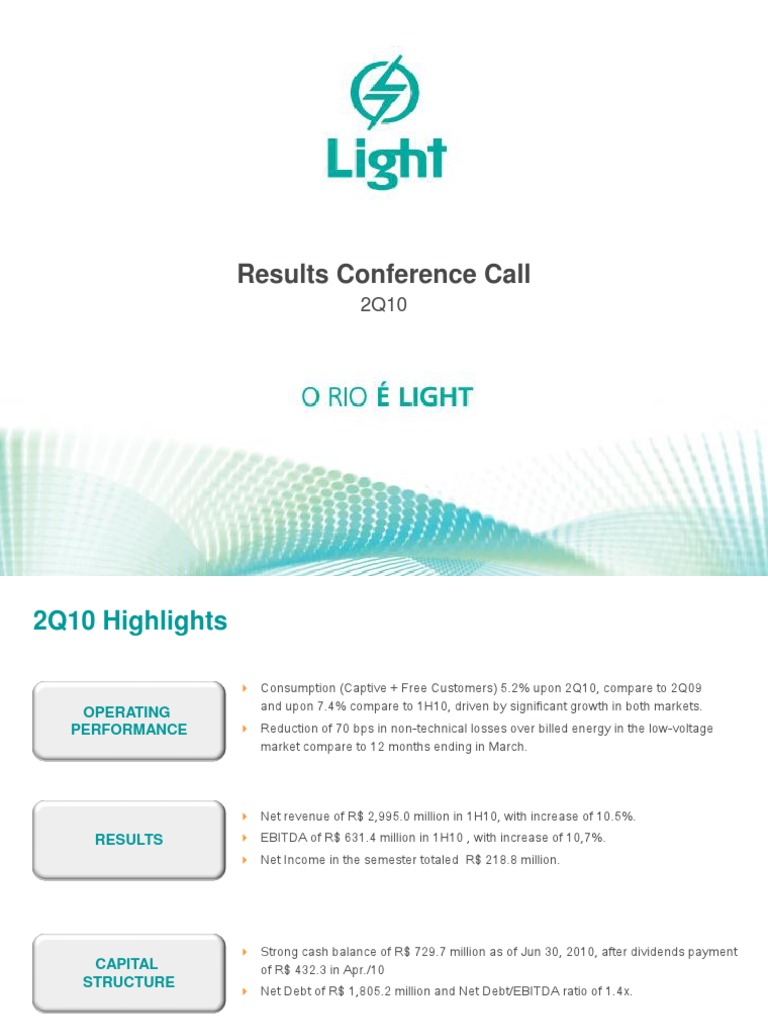 Light

Results Conference Call

2Q10

O RIO É LIGHT

2Q10 Highlights

OPERATING PERFORMANCE

Consumption (Captive + Free Customers) 5.2% upon 2Q10, compare to 2Q09 and upon 7.4% compare to 1H10, driven by significant growth in both markets.

Reduction of 70 bps in non-technical losses over billed energy in the low-voltage market compare to 12 months ending in March.

RESULTS

Net revenue of R$ 2,995.0 million in 1H10, with increase of 10.5%.

EBITDA of R$ 631.4 million in 1H10 , with increase of 10,7%.

Net Income in the semester totaled R$ 218.8 million.

CAPITAL STRUCTURE

Strong cash balance of R$ 729.7 million as of Jun 30, 2010, after dividends payment of R$ 432.3 in Apr./10

Net Debt of R$ 1,805.2 million and Net Debt/EBITDA ratio of 1.4x.